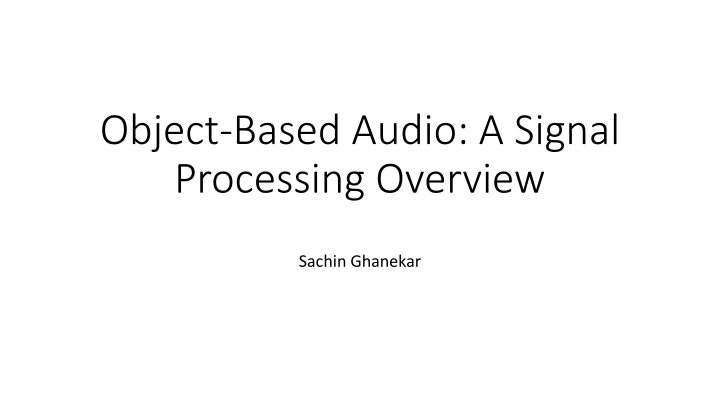 Object-Based Audio: A Signal Processing Overview

Sachin Ghanekar